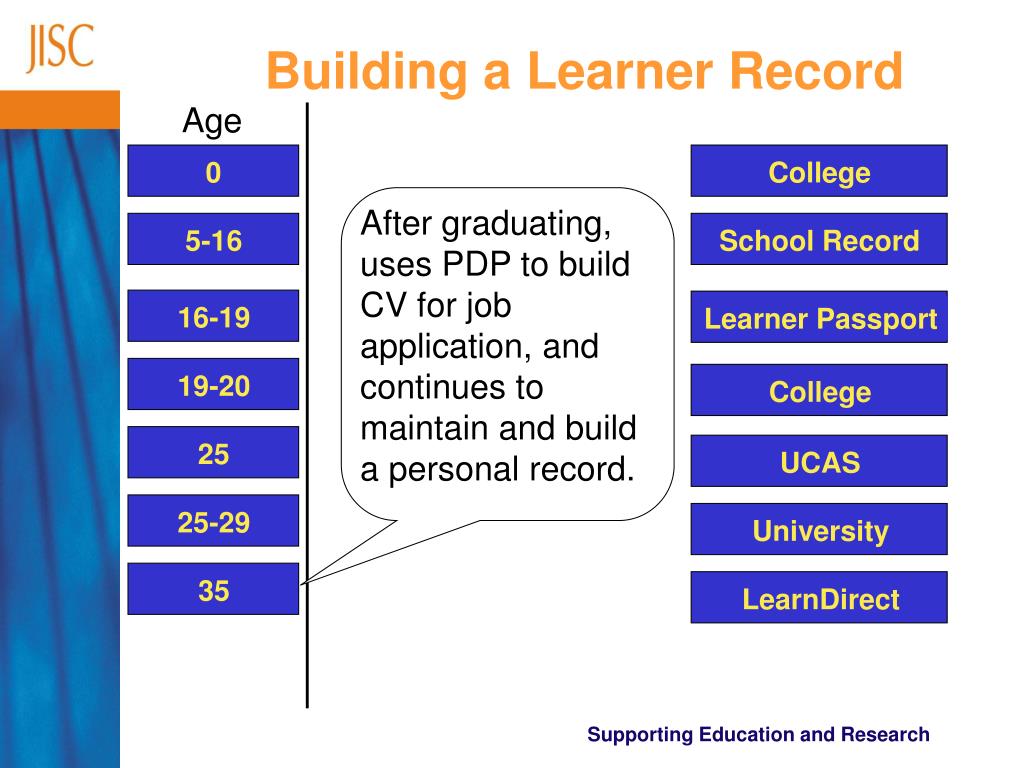 JISC

Building a Learner Record

Age

0

5-16

16-19

19-20

25

25-29

35

After graduating, uses PDP to build CV for job application, and continues to maintain and build a personal record.

College

School Record

Learner Passport

College

UCAS

University

LearnDirect

Supporting Education and Research